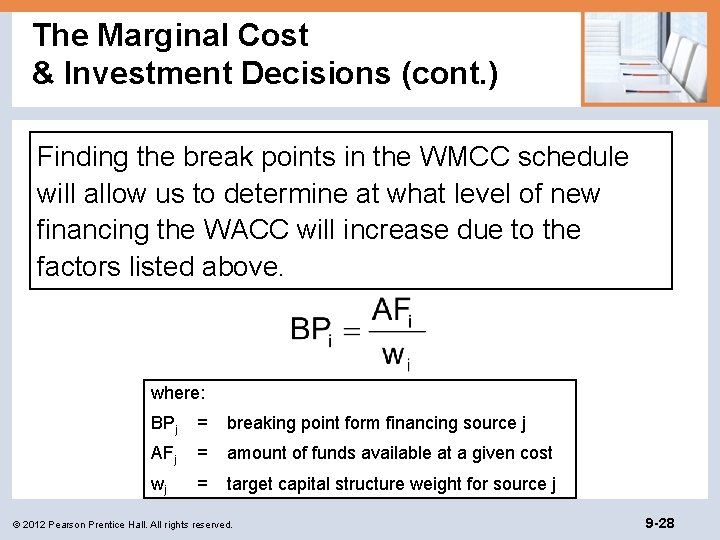 The Marginal Cost
& Investment Decisions (cont.)

Finding the break points in the WMCC schedule will allow us to determine at what level of new financing the WACC will increase due to the factors listed above.

$BP_i = \frac{AF_i}{w_i}$

where:
$BP_j$ = breaking point form financing source j
$AF_j$ = amount of funds available at a given cost
$w_j$ = target capital structure weight for source j

© 2012 Pearson Prentice Hall. All rights reserved.

9-28